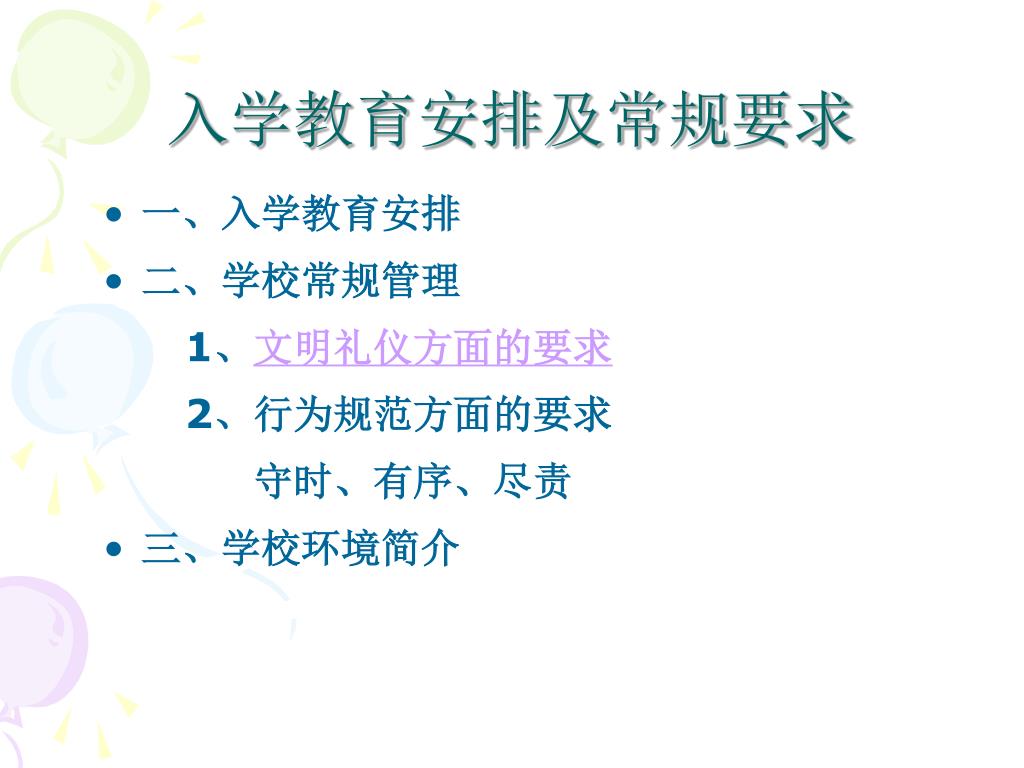 入学教育安排及常规要求

• 一、入学教育安排
• 二、学校常规管理

1、文明礼仪方面的要求

2、行为规范方面的要求

守时、有序、尽责

• 三、学校环境简介